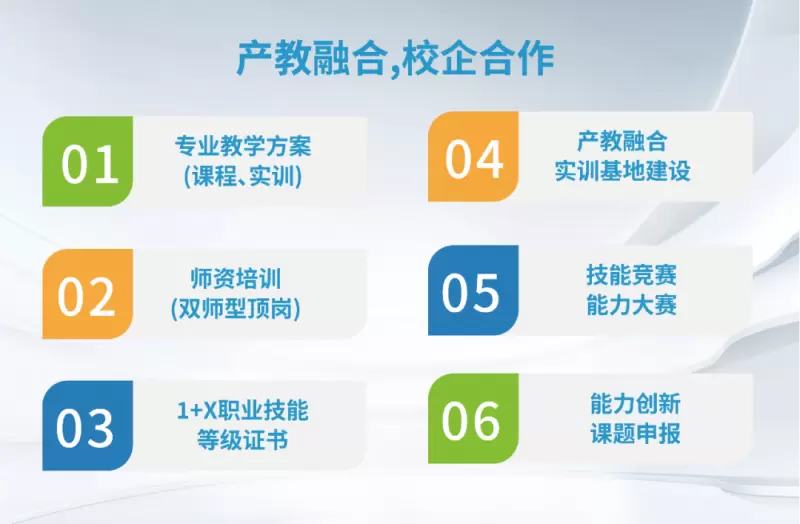 产教融合,校企合作

01
专业教学方案
(课程、实训)

02
师资培训
(双师型顶岗)

03
1+X职业技能
等级证书

04
产教融合
实训基地建设

05
技能竞赛
能力大赛

06
能力创新
课题申报